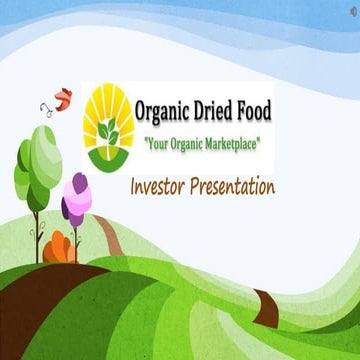 Organic Dried Food
"Your Organic Marketplace"

Investor Presentation